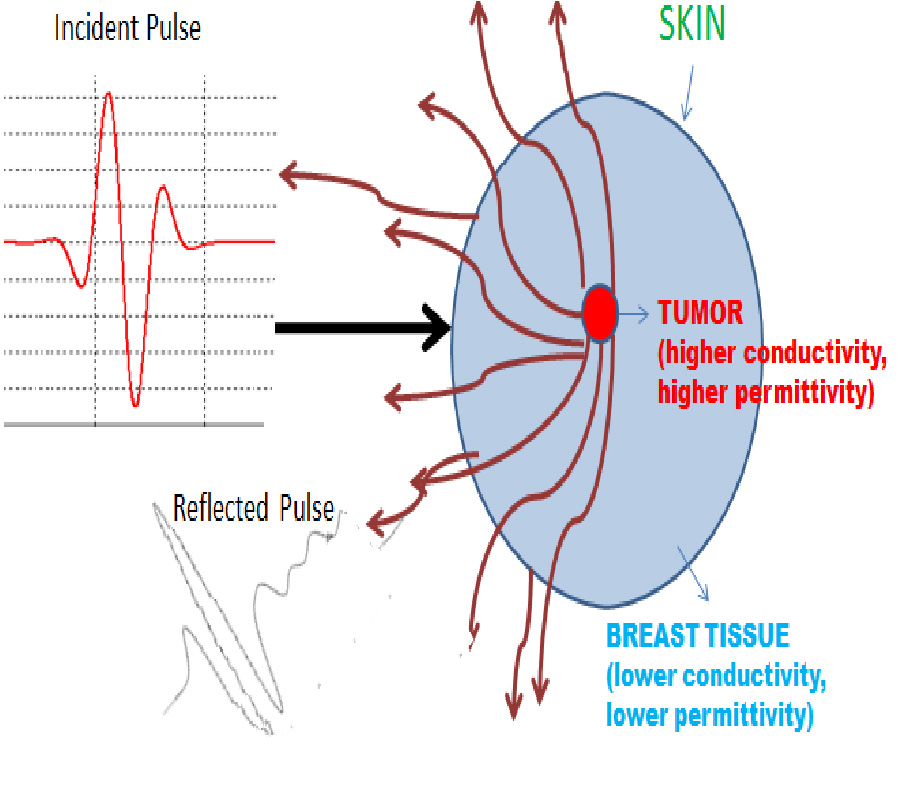 Incident Pulse

SKIN

TUMOR
(higher conductivity,
higher permittivity)

Reflected Pulse

BREAST TISSUE
(lower conductivity,
lower permittivity)